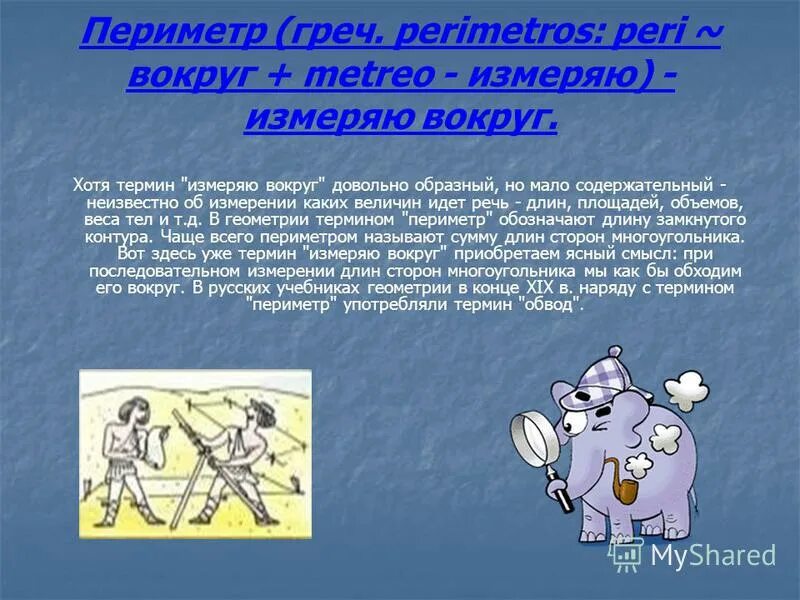 Периметр (греч. perimetros: peri ~ вокруг + metreo - измеряю) - измеряю вокруг.

Хотя термин "измеряю вокруг" довольно образный, но мало содержательный - неизвестно об измерении каких величин идет речь - длин, площадей, объемов, веса тел и т.д. В геометрии термином "периметр" обозначают длину замкнутого контура. Чаще всего периметром называют сумму длин сторон многоугольника. Вот здесь уже термин "измеряю вокруг" приобретаем ясный смысл: при последовательном измерении длин сторон многоугольника мы как бы обходим его вокруг. В русских учебниках геометрии в конце XIX в. наряду с термином "периметр" употребляли термин "обвод".

MyShared